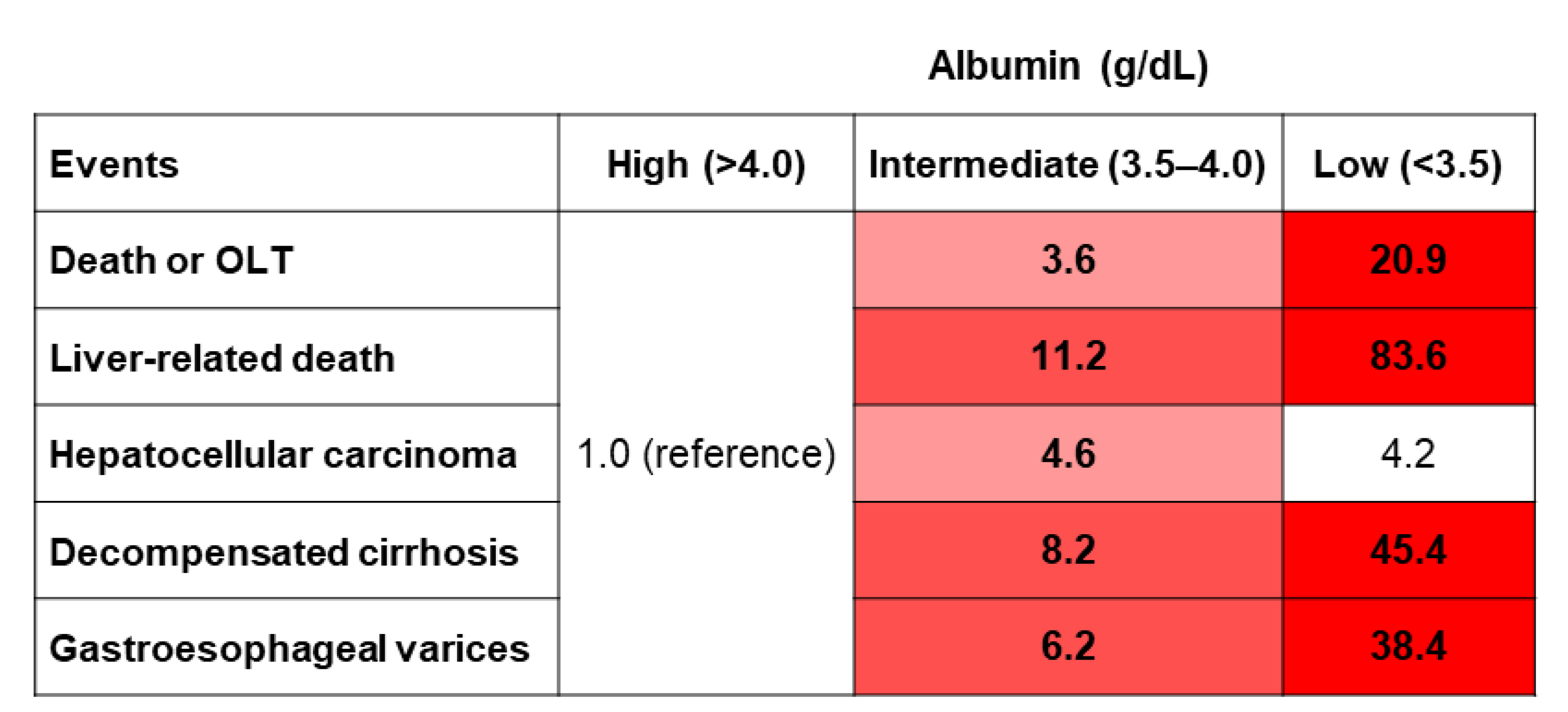 Albumin (g/dL)

| Events | High (>4.0) | Intermediate (3.5–4.0) | Low (<3.5) |
|---|---|---|---|
| Death or OLT | 1.0 (reference) | 3.6 | 20.9 |
| Liver-related death | | 11.2 | 83.6 |
| Hepatocellular carcinoma | | 4.6 | 4.2 |
| Decompensated cirrhosis | | 8.2 | 45.4 |
| Gastroesophageal varices | | 6.2 | 38.4 |